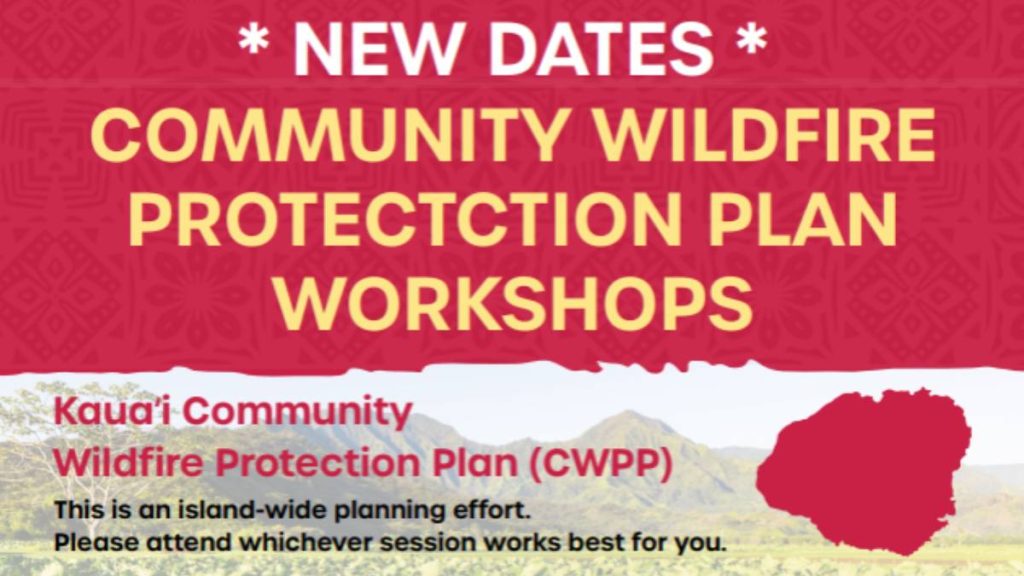 * NEW DATES *

COMMUNITY WILDFIRE PROTECTCTION PLAN WORKSHOPS

Kaua'i Community Wildfire Protection Plan (CWPP)

This is an island-wide planning effort. Please attend whichever session works best for you.